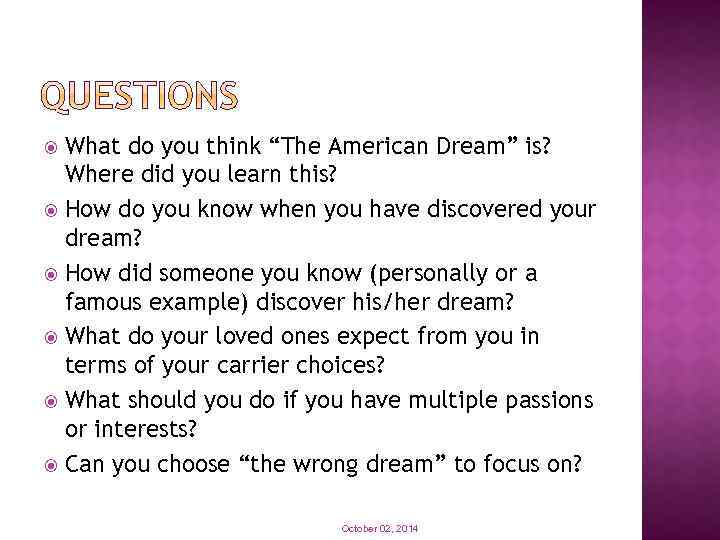 QUESTIONS

What do you think “The American Dream” is? Where did you learn this?

How do you know when you have discovered your dream?

How did someone you know (personally or a famous example) discover his/her dream?

What do your loved ones expect from you in terms of your carrier choices?

What should you do if you have multiple passions or interests?

Can you choose “the wrong dream” to focus on?

October 02, 2014